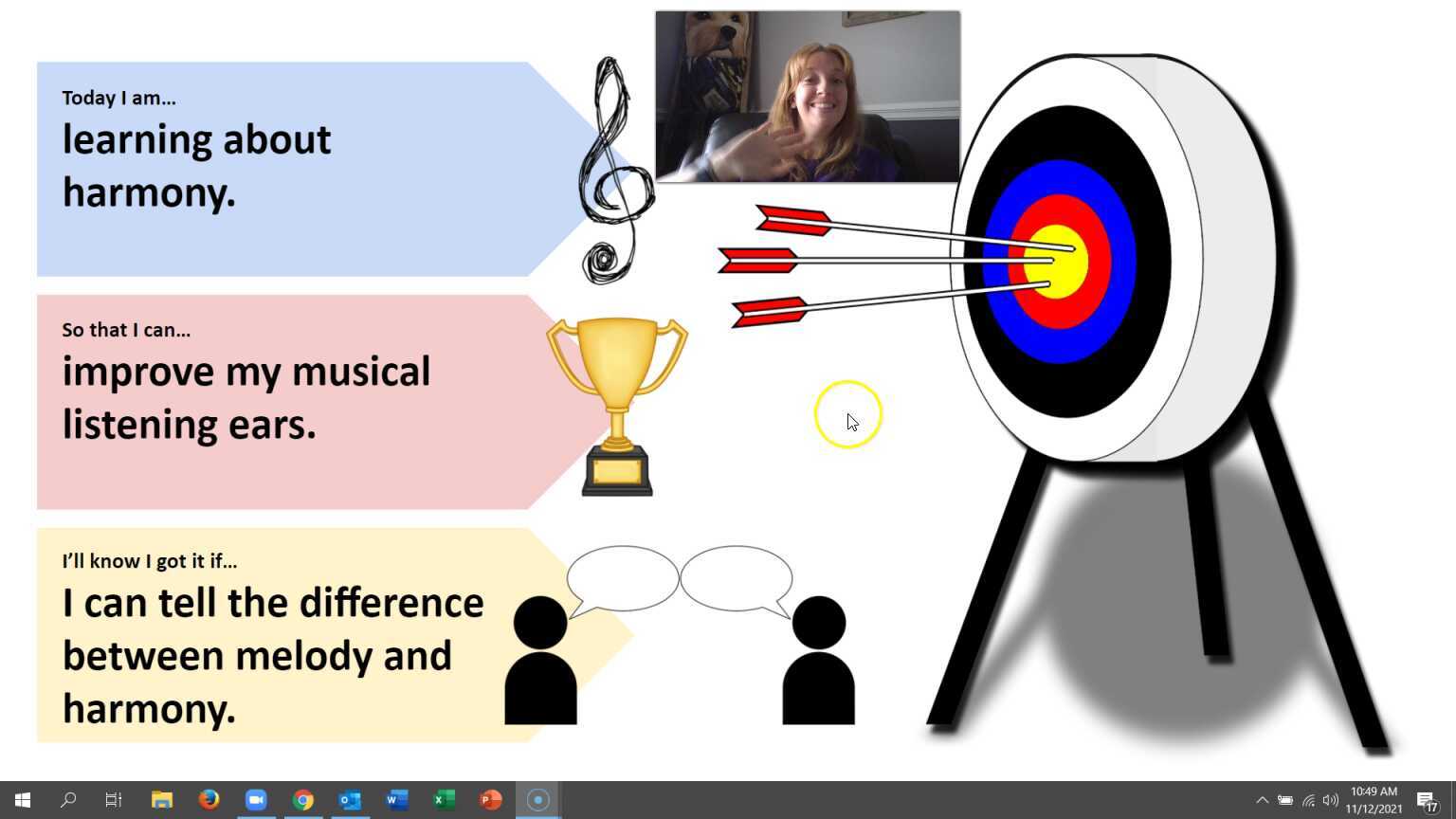 Today I am…
learning about harmony.

So that I can…
improve my musical listening ears.

I'll know I got it if…
I can tell the difference between melody and harmony.

10:49 AM
11/12/2021
17